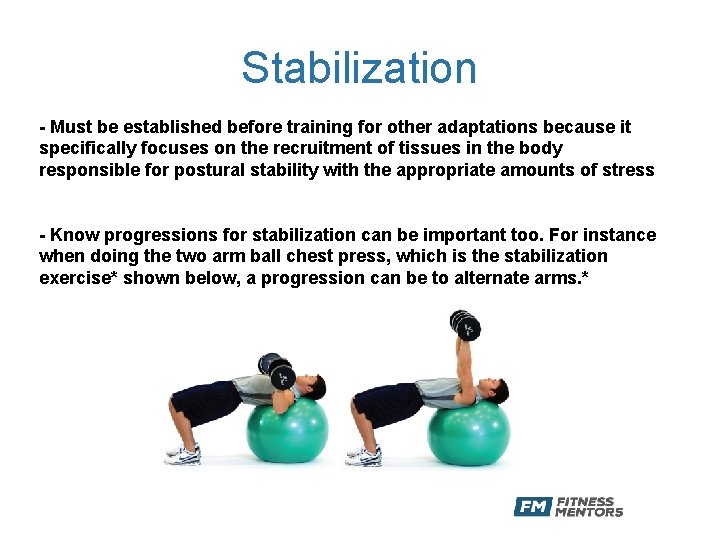 Stabilization

- Must be established before training for other adaptations because it specifically focuses on the recruitment of tissues in the body responsible for postural stability with the appropriate amounts of stress

- Know progressions for stabilization can be important too. For instance when doing the two arm ball chest press, which is the stabilization exercise* shown below, a progression can be to alternate arms.*

FM FITNESS MENTORS